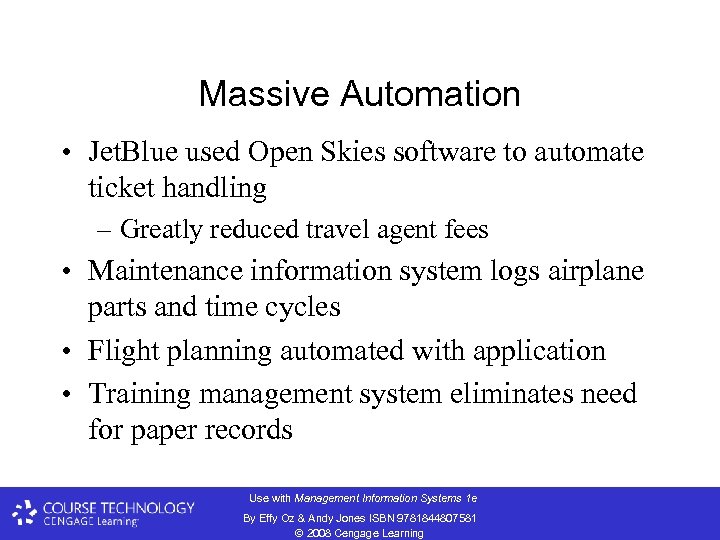 Massive Automation

• JetBlue used Open Skies software to automate ticket handling

– Greatly reduced travel agent fees

• Maintenance information system logs airplane parts and time cycles

• Flight planning automated with application

• Training management system eliminates need for paper records

COURSE TECHNOLOGY
CENGAGE Learning

Use with Management Information Systems 1e
By Effy Oz & Andy Jones ISBN 9781844807581
© 2008 Cengage Learning